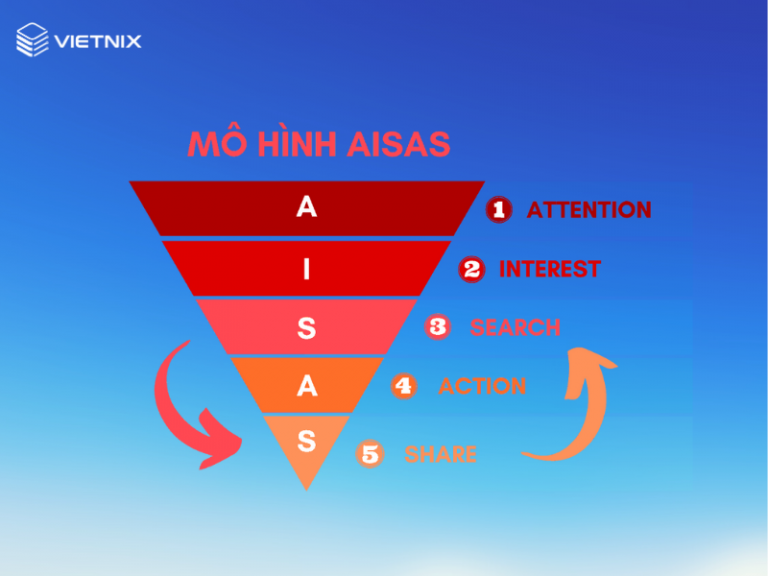 VIETNIX

MÔ HÌNH AISAS

A
I
S
A
S

1 ATTENTION
2 INTEREST
3 SEARCH
4 ACTION
5 SHARE